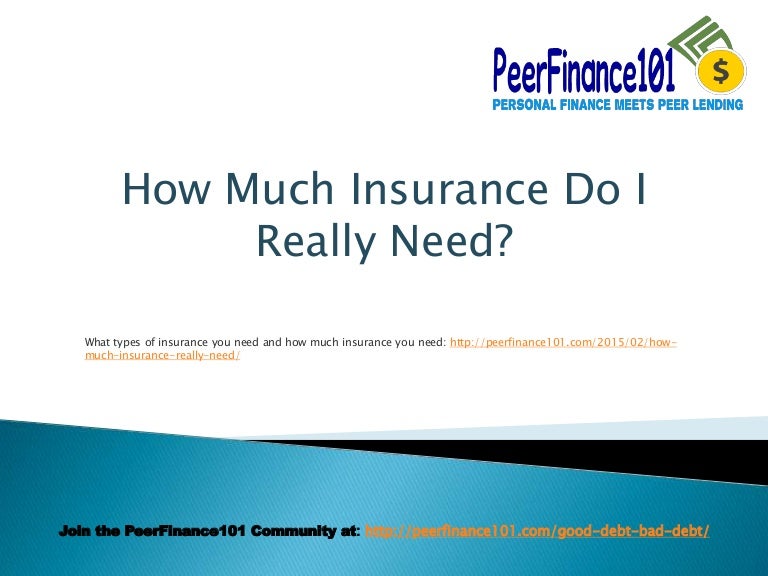 PeerFinance101
$
PERSONAL FINANCE MEETS PEER LENDING

How Much Insurance Do I Really Need?

What types of insurance you need and how much insurance you need: http://peerfinance101.com/2015/02/how-much-insurance-really-need/

Join the PeerFinance101 Community at: http://peerfinance101.com/good-debt-bad-debt/